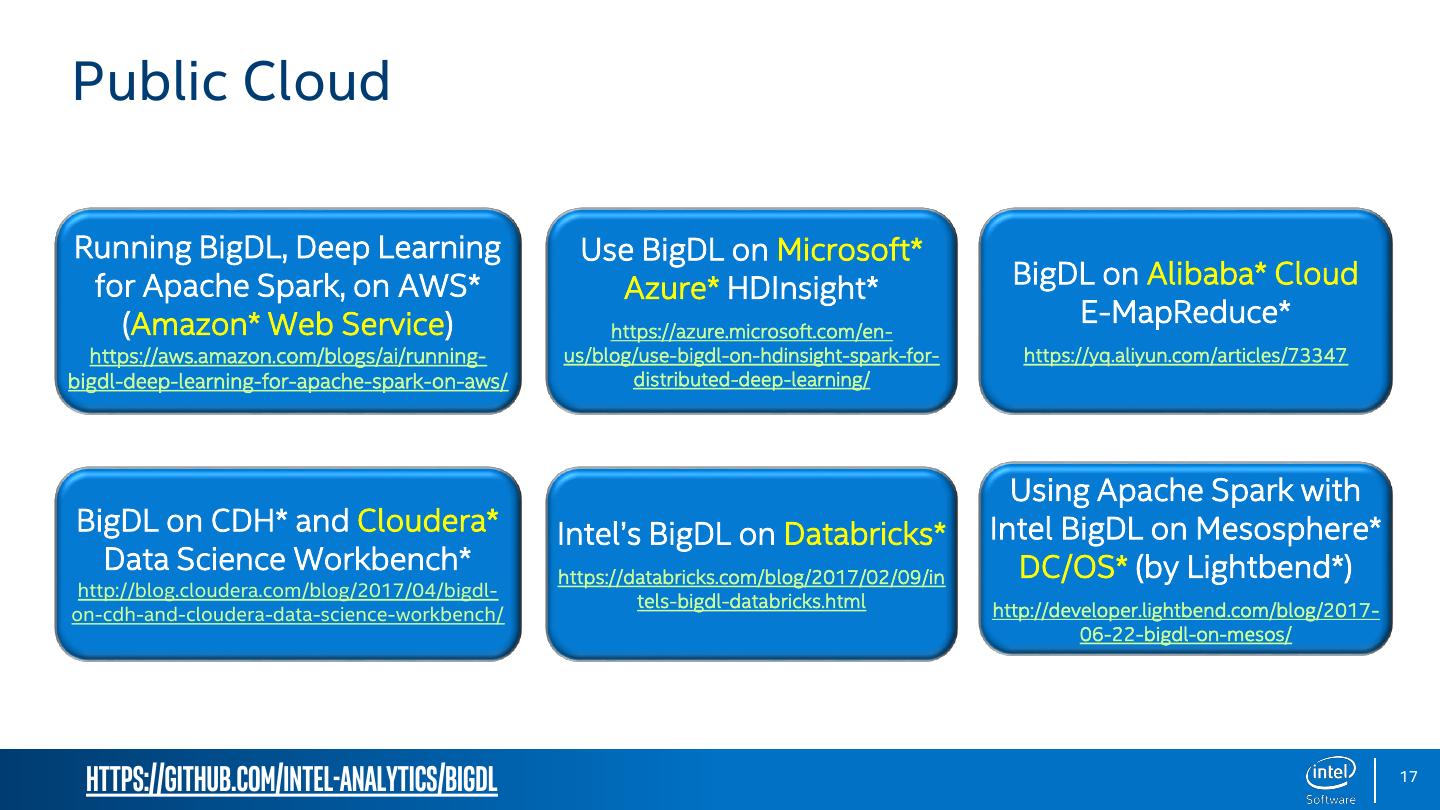 Public Cloud

Running BigDL, Deep Learning for Apache Spark, on AWS* (Amazon* Web Service)
https://aws.amazon.com/blogs/ai/running-bigdl-deep-learning-for-apache-spark-on-aws/

Use BigDL on Microsoft* Azure* HDInsight*
https://azure.microsoft.com/en-us/blog/use-bigdl-on-hdinsight-spark-for-distributed-deep-learning/

BigDL on Alibaba* Cloud E-MapReduce*
https://yq.aliyun.com/articles/73347

BigDL on CDH* and Cloudera* Data Science Workbench*
http://blog.cloudera.com/blog/2017/04/bigdl-on-cdh-and-cloudera-data-science-workbench/

Intel's BigDL on Databricks*
https://databricks.com/blog/2017/02/09/intels-bigdl-databricks.html

Using Apache Spark with Intel BigDL on Mesosphere* DC/OS* (by Lightbend*)
http://developer.lightbend.com/blog/2017-06-22-bigdl-on-mesos/

HTTPS://GITHUB.COM/INTEL-ANALYTICS/BIGDL

intel Software

17